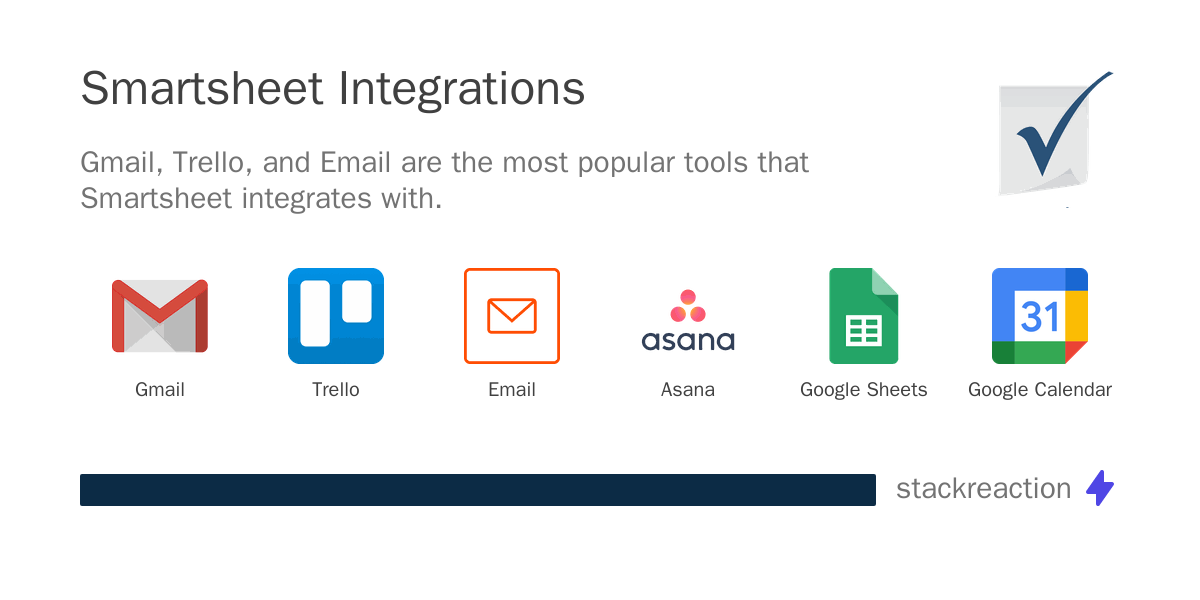 Smartsheet Integrations

Gmail, Trello, and Email are the most popular tools that Smartsheet integrates with.

Gmail

Trello

Email

asana

Asana

Google Sheets

31

Google Calendar

stackreaction